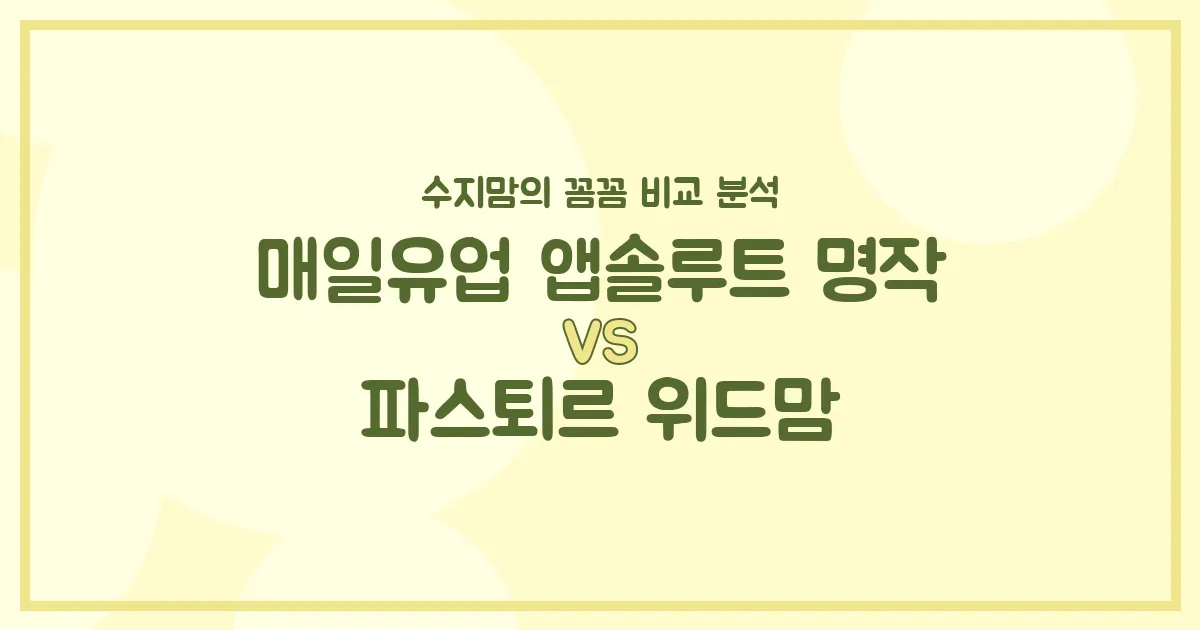 수지맘의 꼼꼼 비교 분석

매일유업 앱솔루트 명작

VS

파스퇴르 위드맘